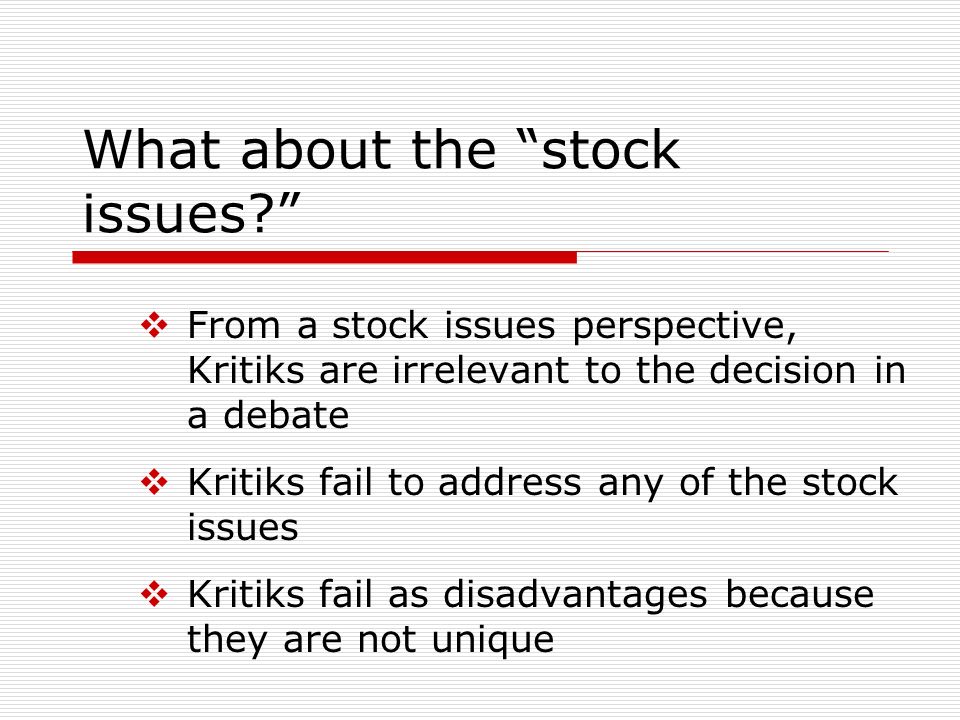 What about the “stock issues?”

❖ From a stock issues perspective, Kritiks are irrelevant to the decision in a debate

❖ Kritiks fail to address any of the stock issues

❖ Kritiks fail as disadvantages because they are not unique